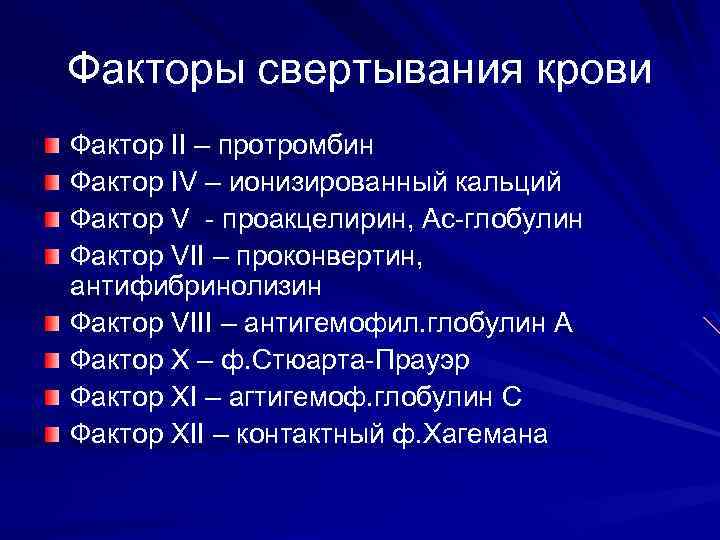 Факторы свертывания крови

Фактор II – протромбин
Фактор IV – ионизированный кальций
Фактор V - проакцелирин, Ас-глобулин
Фактор VII – проконвертин, антифибринолизин
Фактор VIII – антигемофил.глобулин А
Фактор X – ф.Стюарта-Прауэр
Фактор XI – агтигемоф.глобулин С
Фактор XII – контактный ф.Хагемана